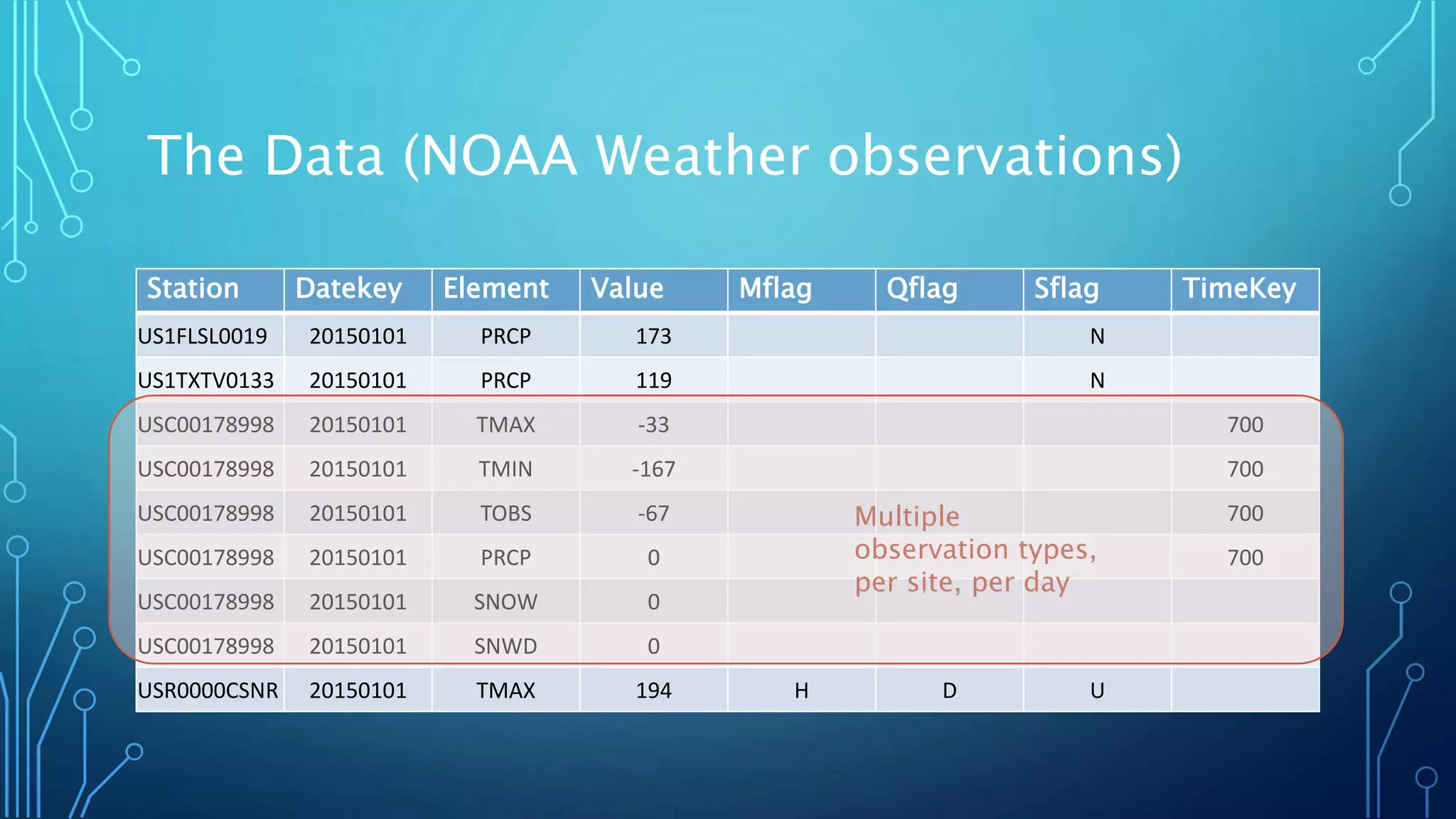 The Data (NOAA Weather observations)

| Station | Datekey | Element | Value | Mflag | Qflag | Sflag | TimeKey |
|---|---|---|---|---|---|---|---|
| US1FLSL0019 | 20150101 | PRCP | 173 | | | N | |
| US1TXTV0133 | 20150101 | PRCP | 119 | | | N | |
| USC00178998 | 20150101 | TMAX | -33 | | | | 700 |
| USC00178998 | 20150101 | TMIN | -167 | | | | 700 |
| USC00178998 | 20150101 | TOBS | -67 | | | | 700 |
| USC00178998 | 20150101 | PRCP | 0 | | | | 700 |
| USC00178998 | 20150101 | SNOW | 0 | | | | |
| USC00178998 | 20150101 | SNWD | 0 | | | | |
| USR0000CSNR | 20150101 | TMAX | 194 | H | D | U | |

Multiple observation types, per site, per day